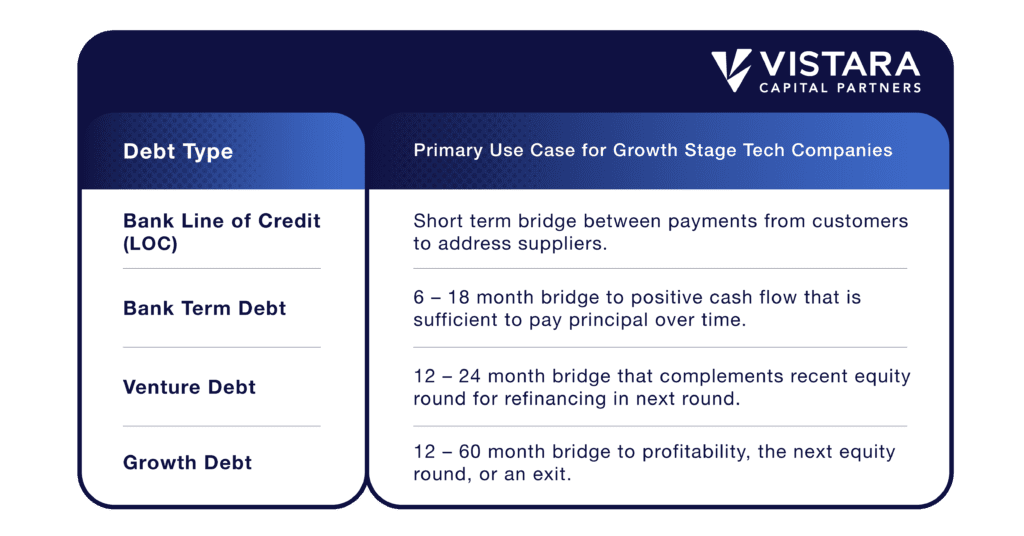 VISTARA
CAPITAL PARTNERS

| Debt Type | Primary Use Case for Growth Stage Tech Companies |
|---|---|
| Bank Line of Credit (LOC) | Short term bridge between payments from customers to address suppliers. |
| Bank Term Debt | 6 – 18 month bridge to positive cash flow that is sufficient to pay principal over time. |
| Venture Debt | 12 – 24 month bridge that complements recent equity round for refinancing in next round. |
| Growth Debt | 12 – 60 month bridge to profitability, the next equity round, or an exit. |